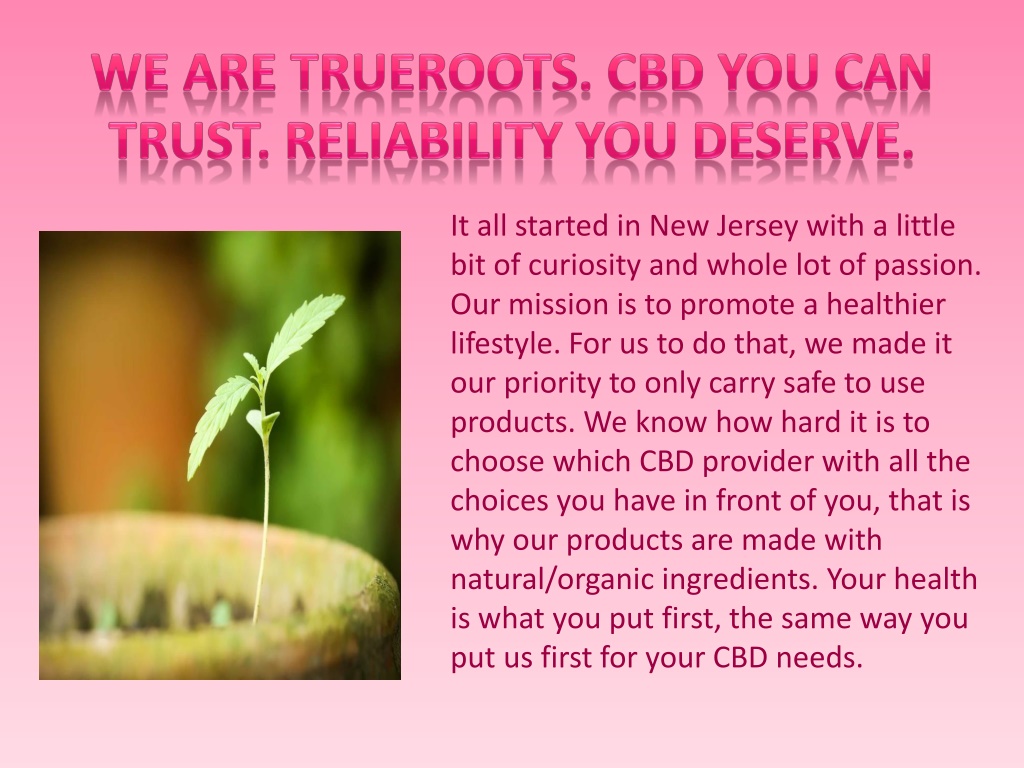 WE ARE TRUEROOTS. CBD YOU CAN TRUST. RELIABILITY YOU DESERVE.

It all started in New Jersey with a little bit of curiosity and whole lot of passion. Our mission is to promote a healthier lifestyle. For us to do that, we made it our priority to only carry safe to use products. We know how hard it is to choose which CBD provider with all the choices you have in front of you, that is why our products are made with natural/organic ingredients. Your health is what you put first, the same way you put us first for your CBD needs.